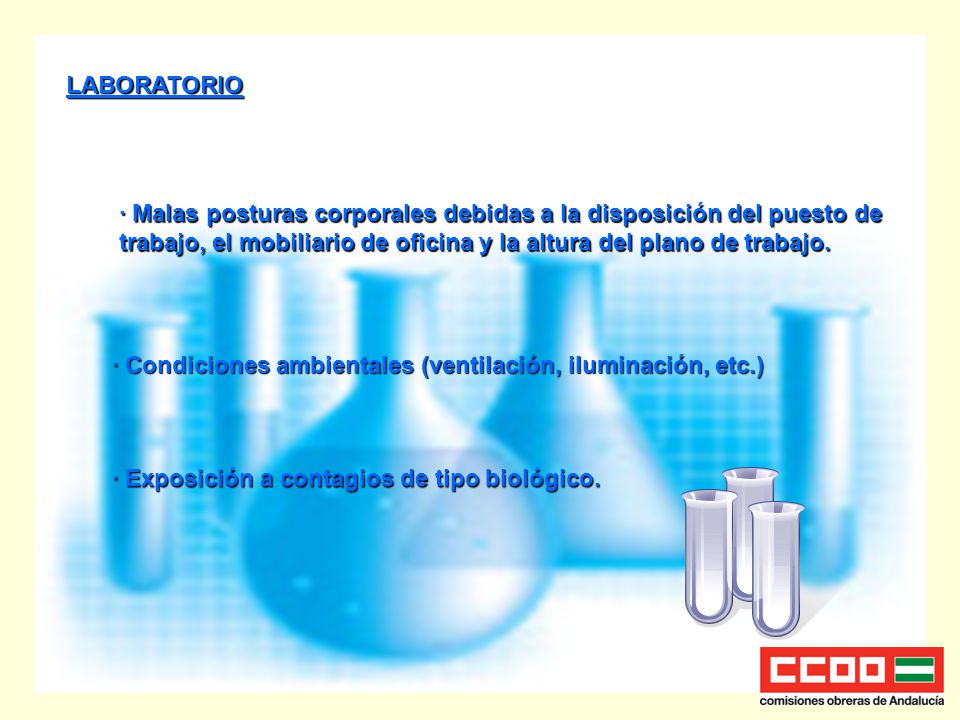 LABORATORIO

· Malas posturas corporales debidas a la disposición del puesto de trabajo, el mobiliario de oficina y la altura del plano de trabajo.

· Condiciones ambientales (ventilación, iluminación, etc.)

· Exposición a contagios de tipo biológico.

CCOO
comisiones obreras de Andalucía